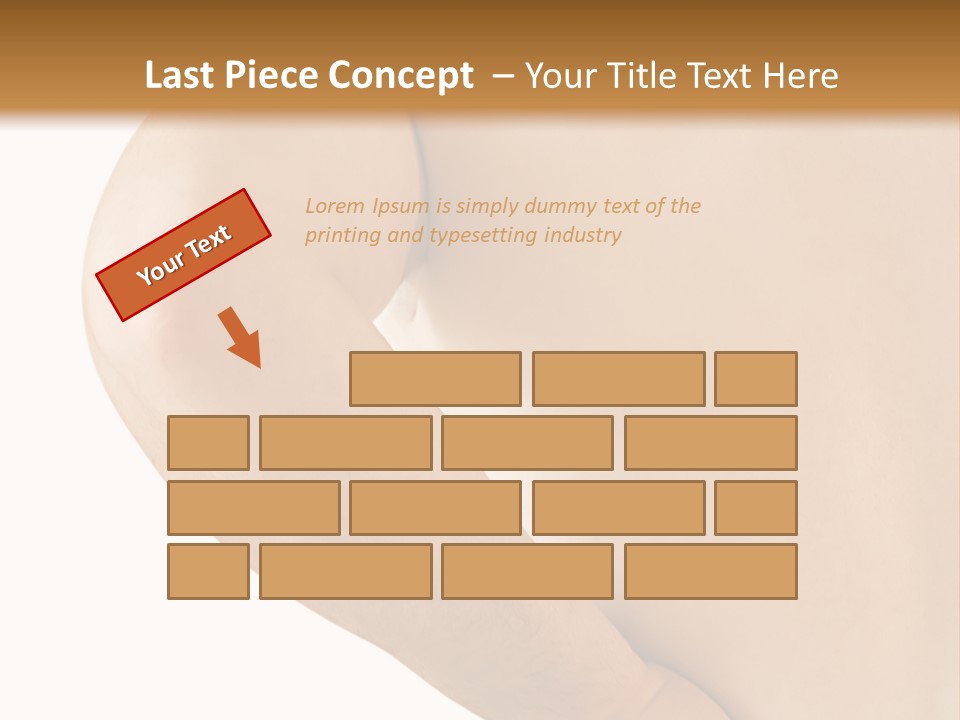 Last Piece Concept – Your Title Text Here

Your Text

Lorem Ipsum is simply dummy text of the printing and typesetting industry